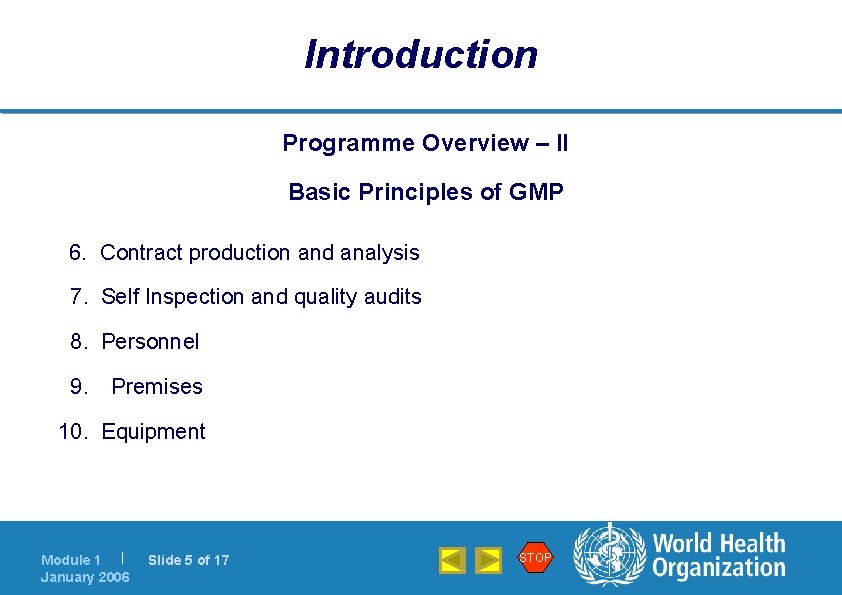 Introduction

Programme Overview – II

Basic Principles of GMP

6. Contract production and analysis

7. Self Inspection and quality audits

8. Personnel

9. Premises

10. Equipment

Module 1 | Slide 5 of 17
January 2006

STOP

World Health Organization